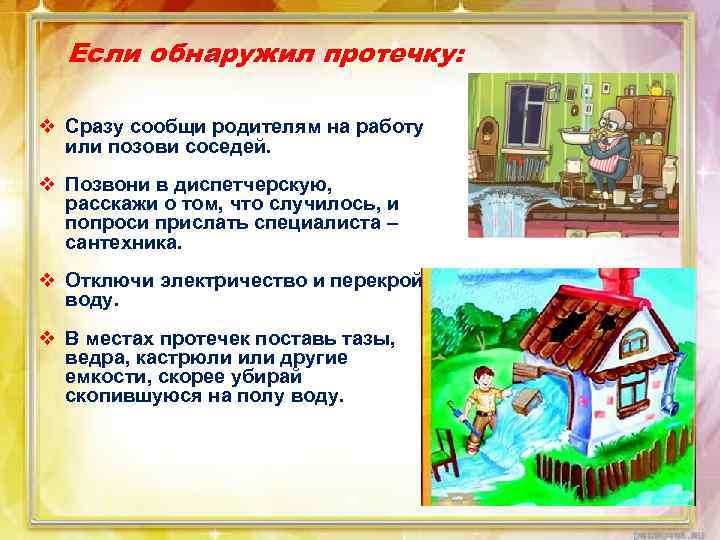 Если обнаружил протечку:

❖ Сразу сообщи родителям на работу или позови соседей.

❖ Позвони в диспетчерскую, расскажи о том, что случилось, и попроси прислать специалиста – сантехника.

❖ Отключи электричество и перекрой воду.

❖ В местах протечек поставь тазы, ведра, кастрюли или другие емкости, скорее убирай скопившуюся на полу воду.